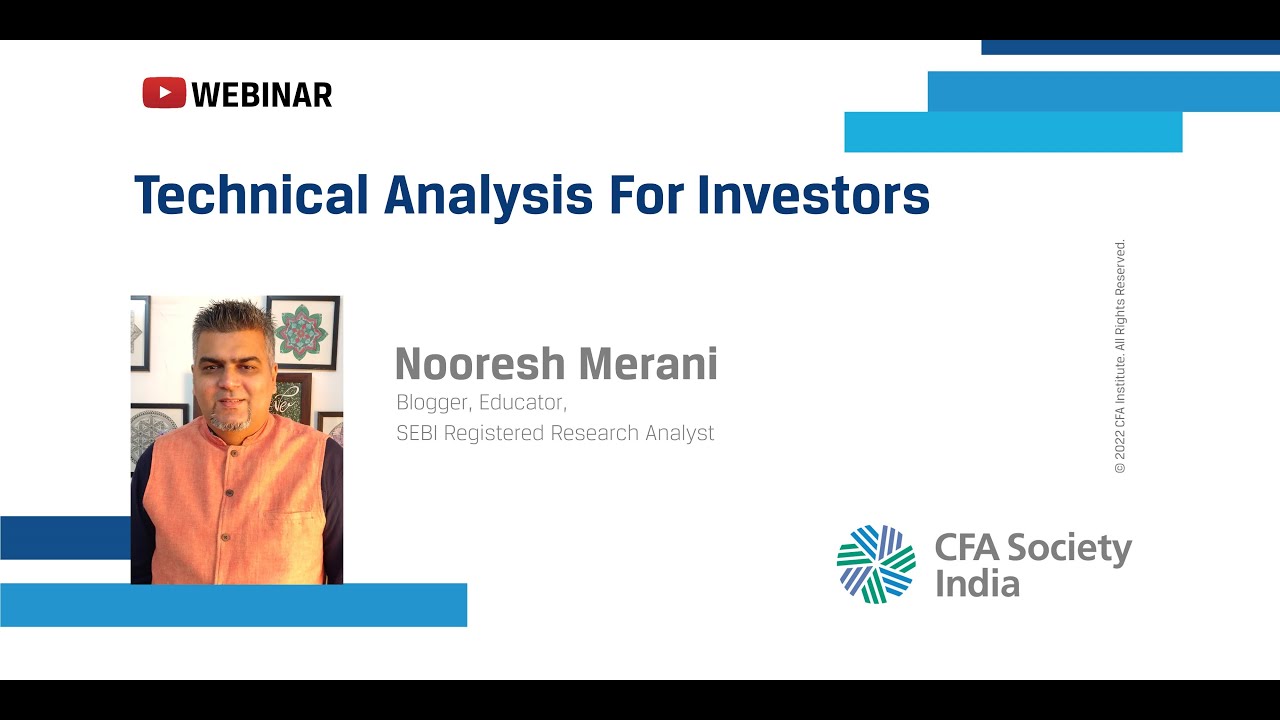 WEBINAR

Technical Analysis For Investors

Nooresh Merani
Blogger, Educator,
SEBI Registered Research Analyst

© 2022 CFA Institute. All Rights Reserved.

CFA Society India